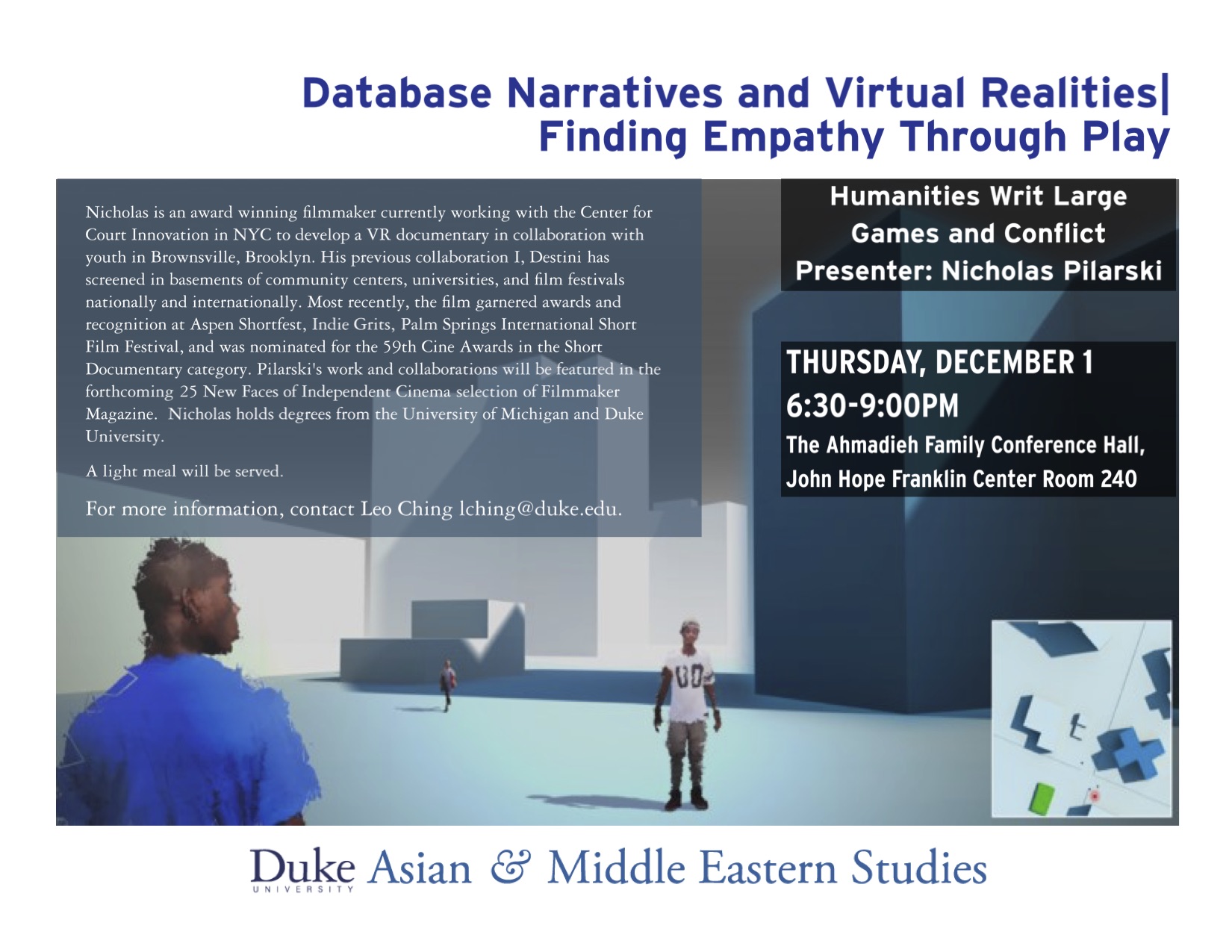 Database Narratives and Virtual Realities|
Finding Empathy Through Play

Nicholas is an award winning filmmaker currently working with the Center for Court Innovation in NYC to develop a VR documentary in collaboration with youth in Brownsville, Brooklyn. His previous collaboration I, Destini has screened in basements of community centers, universities, and film festivals nationally and internationally. Most recently, the film garnered awards and recognition at Aspen Shortfest, Indie Grits, Palm Springs International Short Film Festival, and was nominated for the 59th Cine Awards in the Short Documentary category. Pilarski's work and collaborations will be featured in the forthcoming 25 New Faces of Independent Cinema selection of Filmmaker Magazine. Nicholas holds degrees from the University of Michigan and Duke University.

A light meal will be served.

For more information, contact Leo Ching lching@duke.edu.

Humanities Writ Large
Games and Conflict
Presenter: Nicholas Pilarski

THURSDAY, DECEMBER 1
6:30-9:00PM
The Ahmadieh Family Conference Hall,
John Hope Franklin Center Room 240

00

Duke UNIVERSITY Asian & Middle Eastern Studies